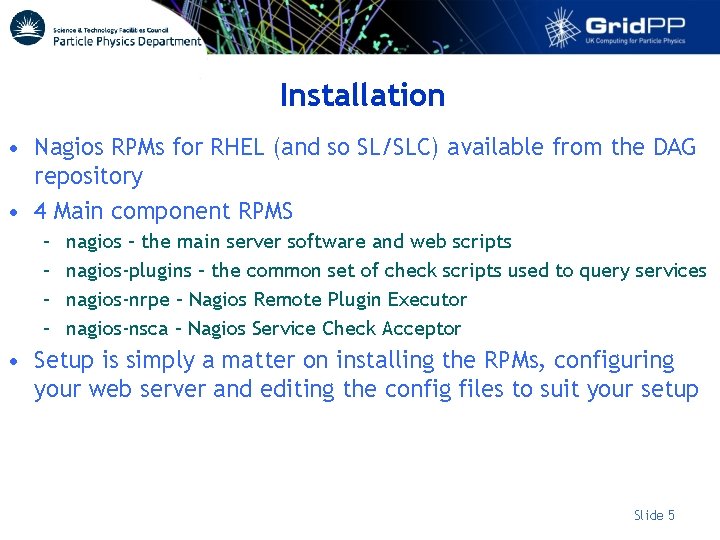 Science & Technology Facilities Council
Particle Physics Department

GridPP
UK Computing for Particle Physics

Installation

• Nagios RPMs for RHEL (and so SL/SLC) available from the DAG repository
• 4 Main component RPMS
– nagios – the main server software and web scripts
– nagios-plugins – the common set of check scripts used to query services
– nagios-nrpe – Nagios Remote Plugin Executor
– nagios-nsca – Nagios Service Check Acceptor
• Setup is simply a matter on installing the RPMs, configuring your web server and editing the config files to suit your setup

Slide 5